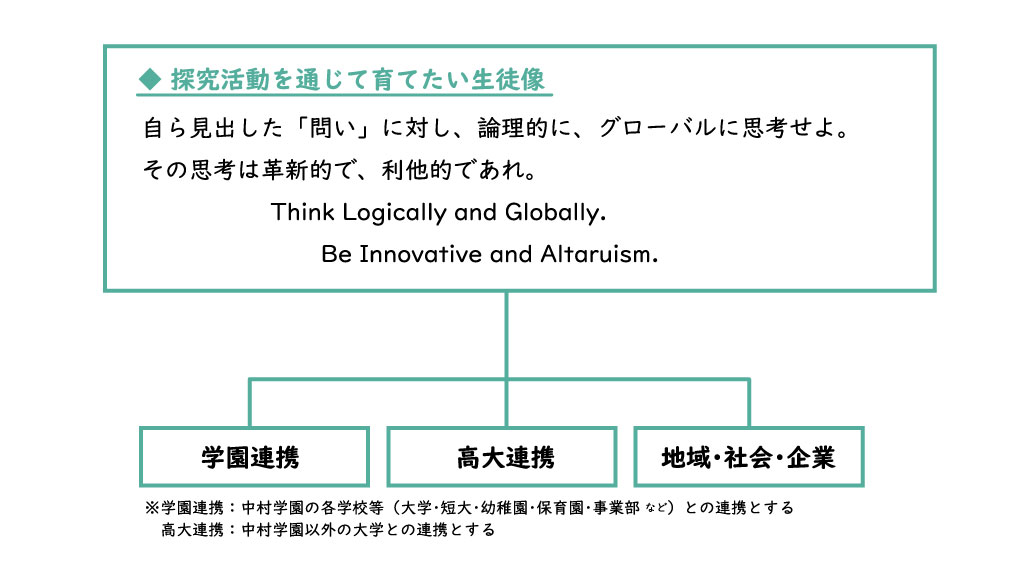 ◆ 探究活動を通じて育てたい生徒像

自ら見出した「問い」に対し、論理的に、グローバルに思考せよ。
その思考は革新的で、利他的であれ。

Think Logically and Globally.
Be Innovative and Altaruism.

学園連携

高大連携

地域・社会・企業

※学園連携：中村学園の各学校等（大学・短大・幼稚園・保育園・事業部 など）との連携とする
高大連携：中村学園以外の大学との連携とする